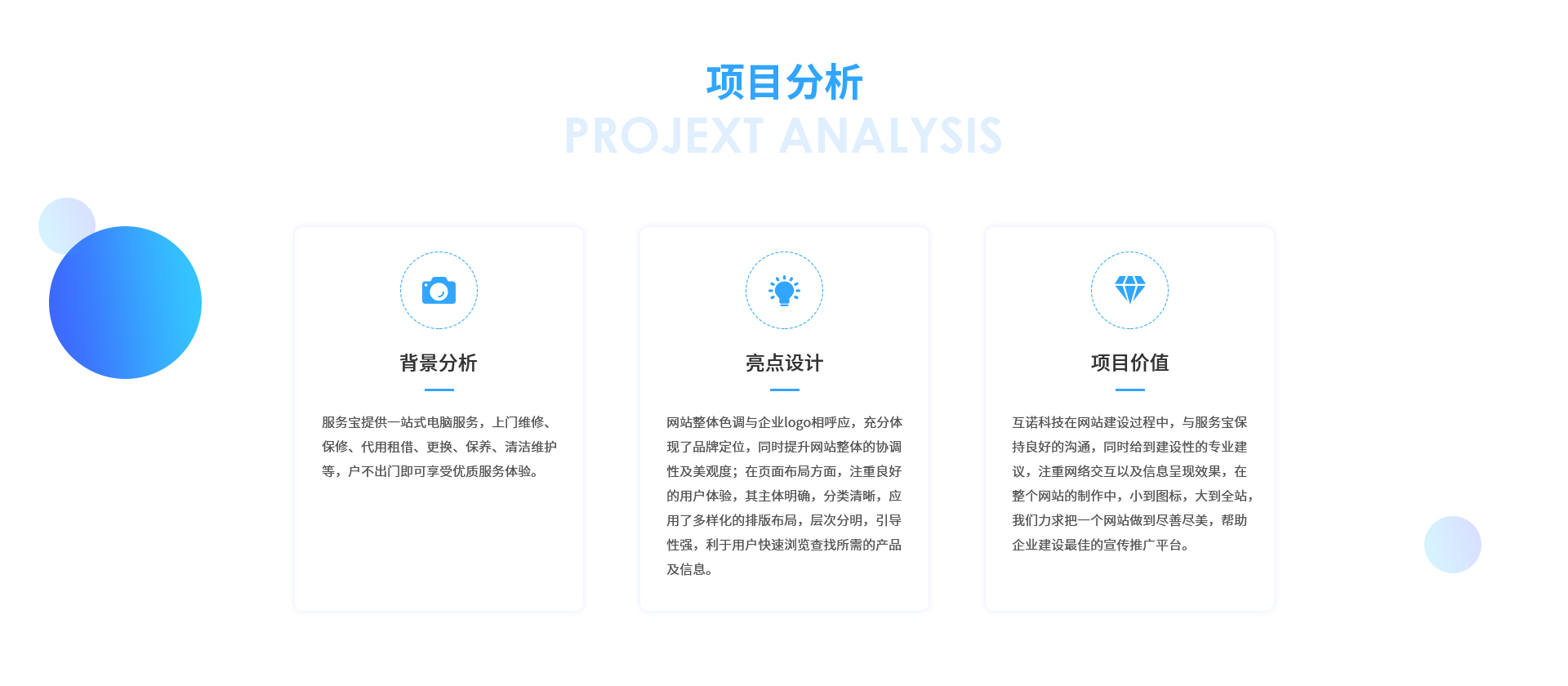 项目分析
PROJEXT ANALYSIS

背景分析

服务宝提供一站式电脑服务，上门维修、保修、代用租借、更换、保养、清洁维护等，户不出门即可享受优质服务体验。

亮点设计

网站整体色调与企业logo相呼应，充分体现了品牌定位，同时提升网站整体的协调性及美观度；在页面布局方面，注重良好的用户体验，其主体明确，分类清晰，应用了多样化的排版布局，层次分明，引导性强，利于用户快速浏览查找所需的产品及信息。

项目价值

互诺科技在网站建设过程中，与服务宝保持良好的沟通，同时给到建设性的专业建议，注重网络交互以及信息呈现效果，在整个网站的制作中，小到图标，大到全站，我们力求把一个网站做到尽善尽美，帮助企业建设最佳的宣传推广平台。